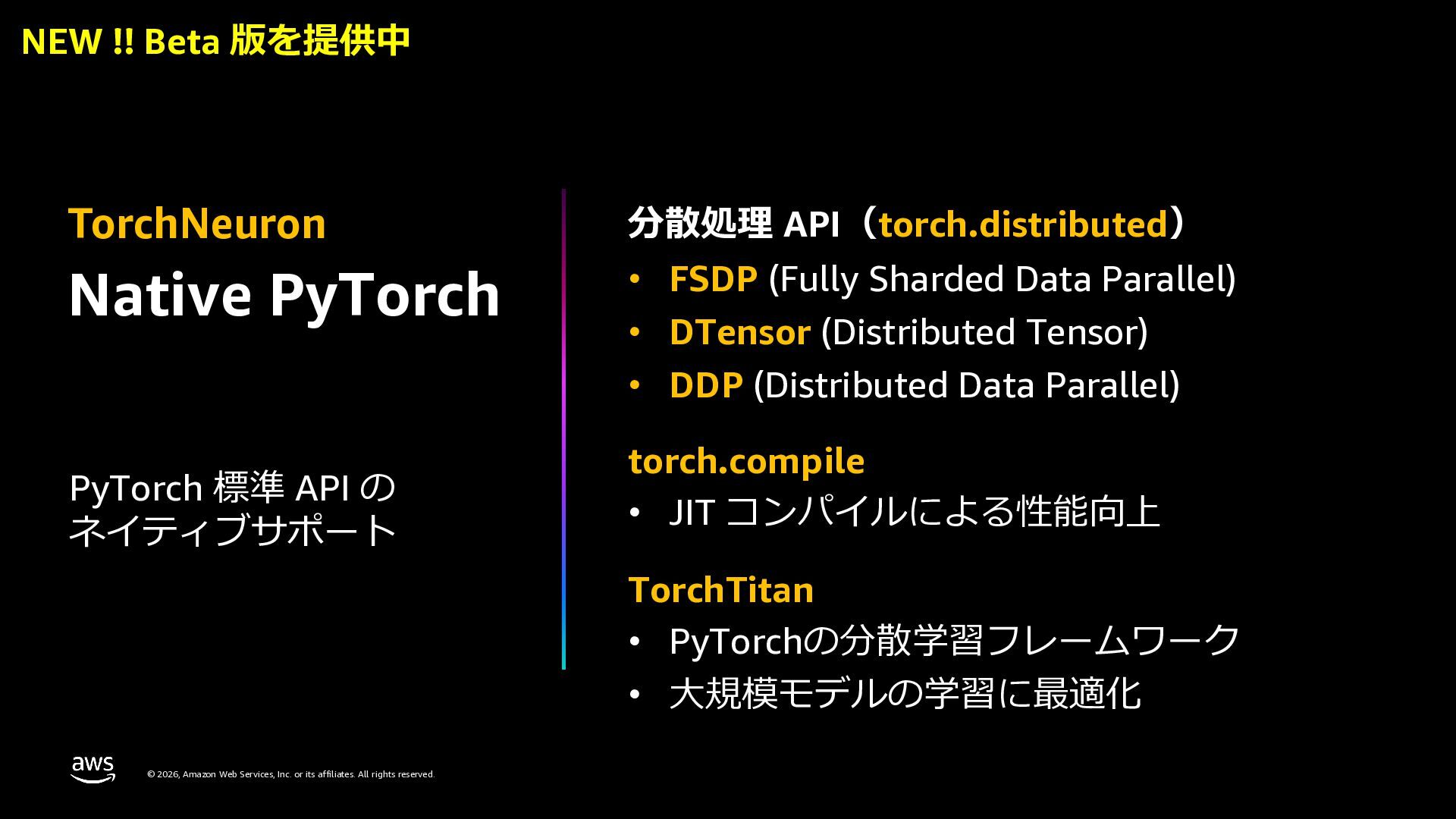 NEW !! Beta 版を提供中

TorchNeuron
Native PyTorch

PyTorch 標準 API の
ネイティブサポート

分散処理 API（torch.distributed）
• FSDP (Fully Sharded Data Parallel)
• DTensor (Distributed Tensor)
• DDP (Distributed Data Parallel)

torch.compile
• JIT コンパイルによる性能向上

TorchTitan
• PyTorchの分散学習フレームワーク
• 大規模モデルの学習に最適化

aws

© 2026, Amazon Web Services, Inc. or its affiliates. All rights reserved.